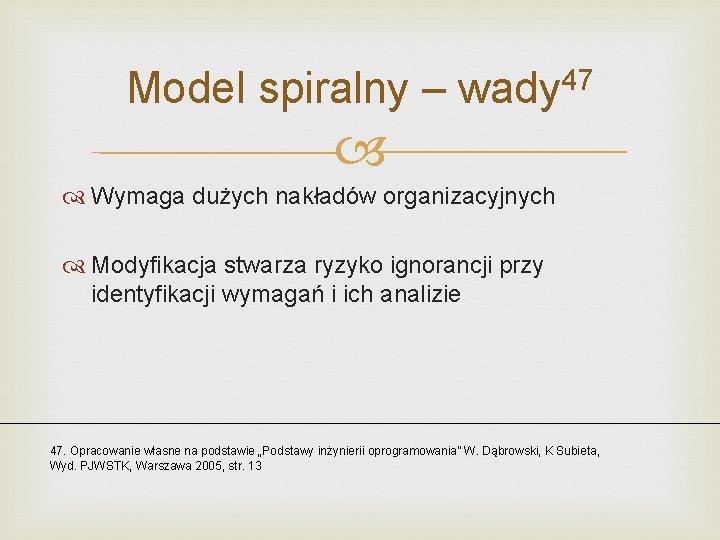 Model spiralny – wady$^{47}$

Wymaga dużych nakładów organizacyjnych

Modyfikacja stwarza ryzyko ignorancji przy identyfikacji wymagań i ich analizie

47. Opracowanie własne na podstawie „Podstawy inżynierii oprogramowania" W. Dąbrowski, K Subieta, Wyd. PJWSTK, Warszawa 2005, str. 13